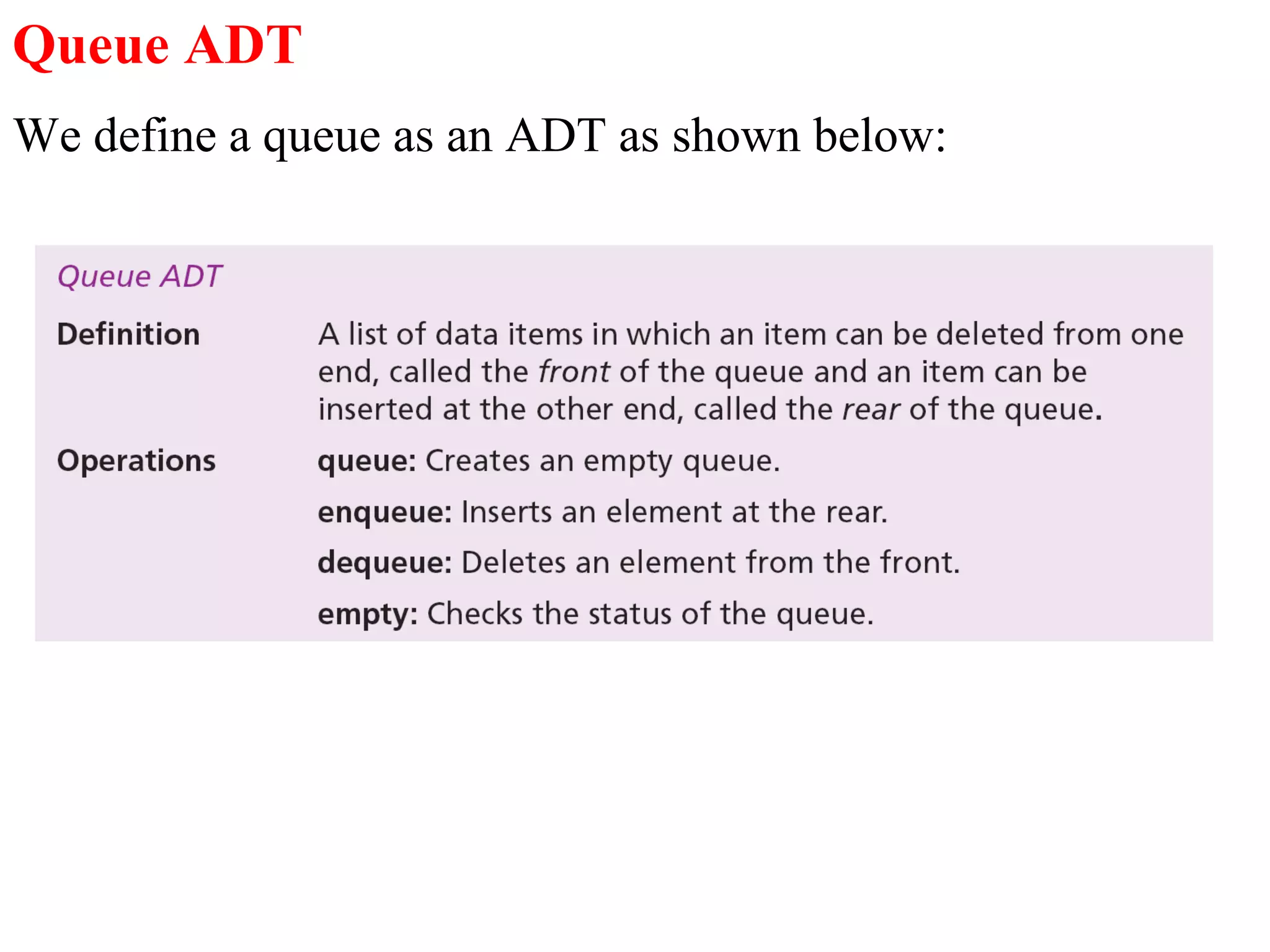 Queue ADT

We define a queue as an ADT as shown below:

Queue ADT

Definition

A list of data items in which an item can be deleted from one end, called the front of the queue and an item can be inserted at the other end, called the rear of the queue.

Operations

queue: Creates an empty queue.

enqueue: Inserts an element at the rear.

dequeue: Deletes an element from the front.

empty: Checks the status of the queue.